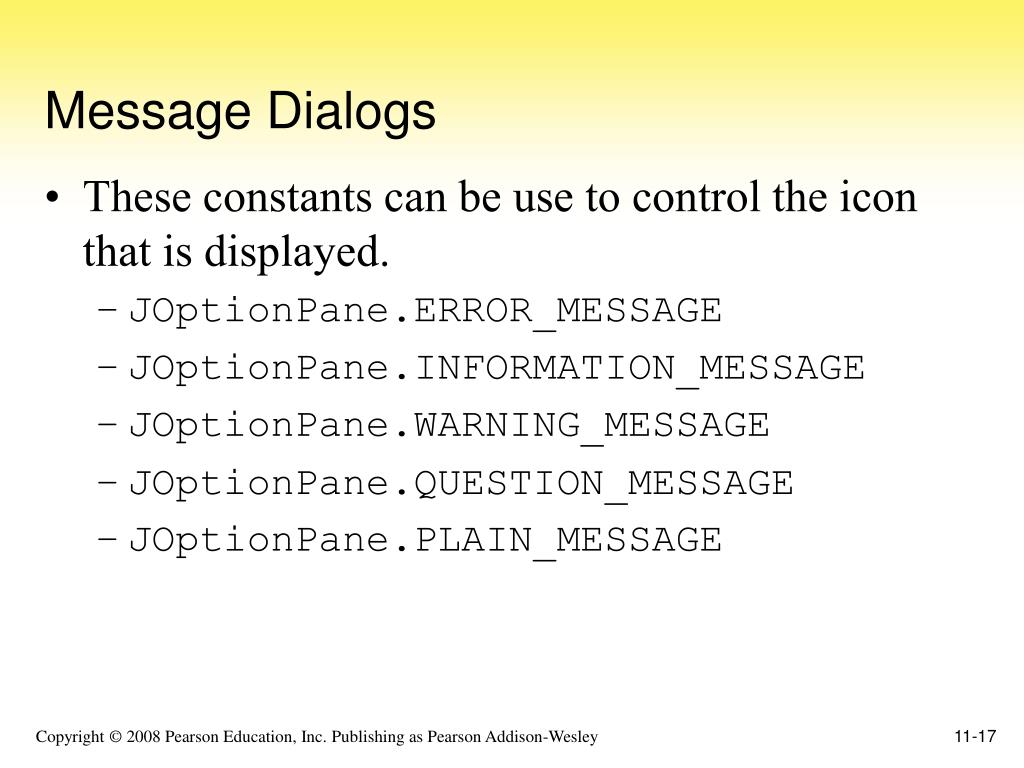 Message Dialogs

• These constants can be use to control the icon that is displayed.

– JOptionPane.ERROR_MESSAGE
– JOptionPane.INFORMATION_MESSAGE
– JOptionPane.WARNING_MESSAGE
– JOptionPane.QUESTION_MESSAGE
– JOptionPane.PLAIN_MESSAGE

Copyright © 2008 Pearson Education, Inc. Publishing as Pearson Addison-Wesley

11-17